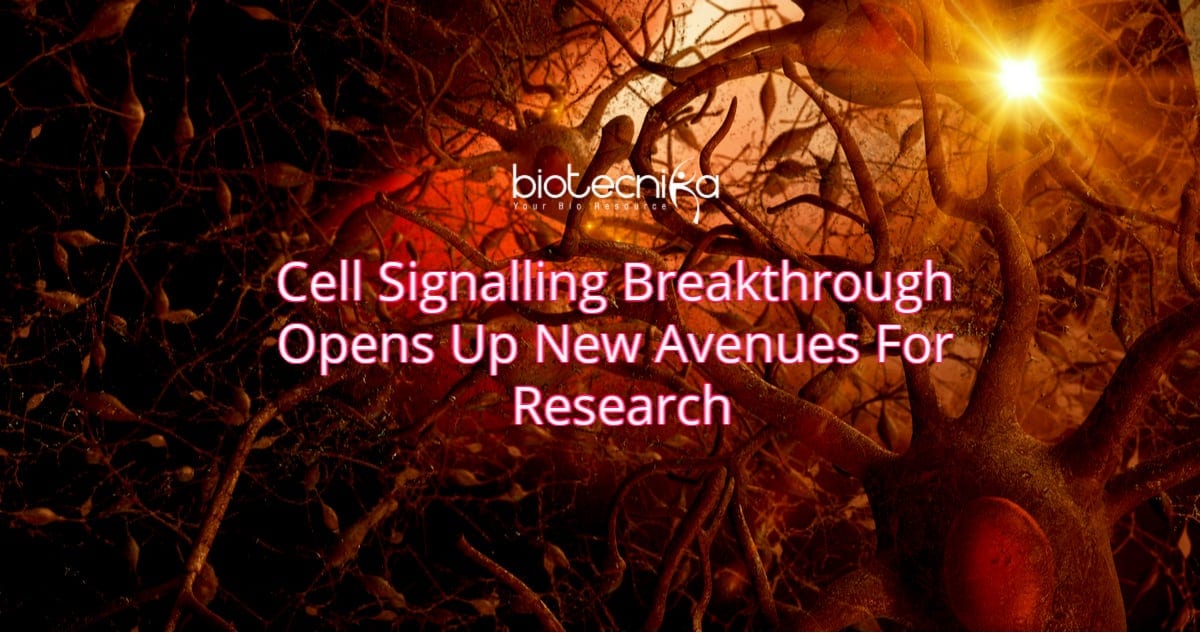 biotecnika
Your Bio Resource

Cell Signalling Breakthrough Opens Up New Avenues For Research